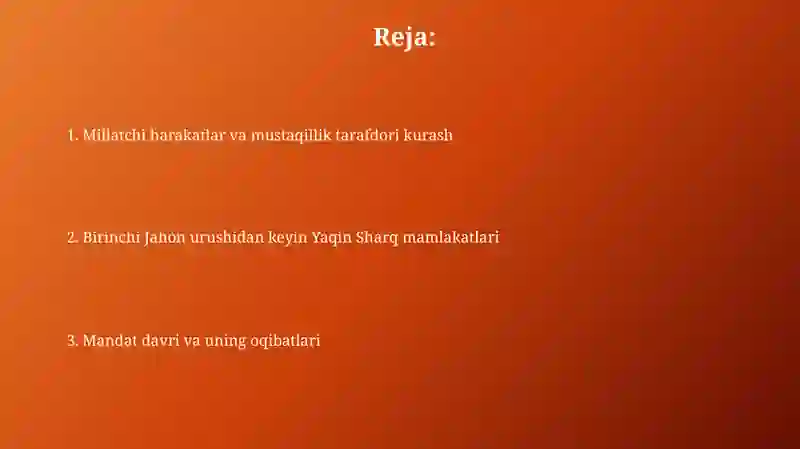 Reja:

1. Millatchi harakatlar va mustaqillik tarafdori kurash

2. Birinchi Jahon urushidan keyin Yaqin Sharq mamlakatlari

3. Mandat davri va uning oqibatlari